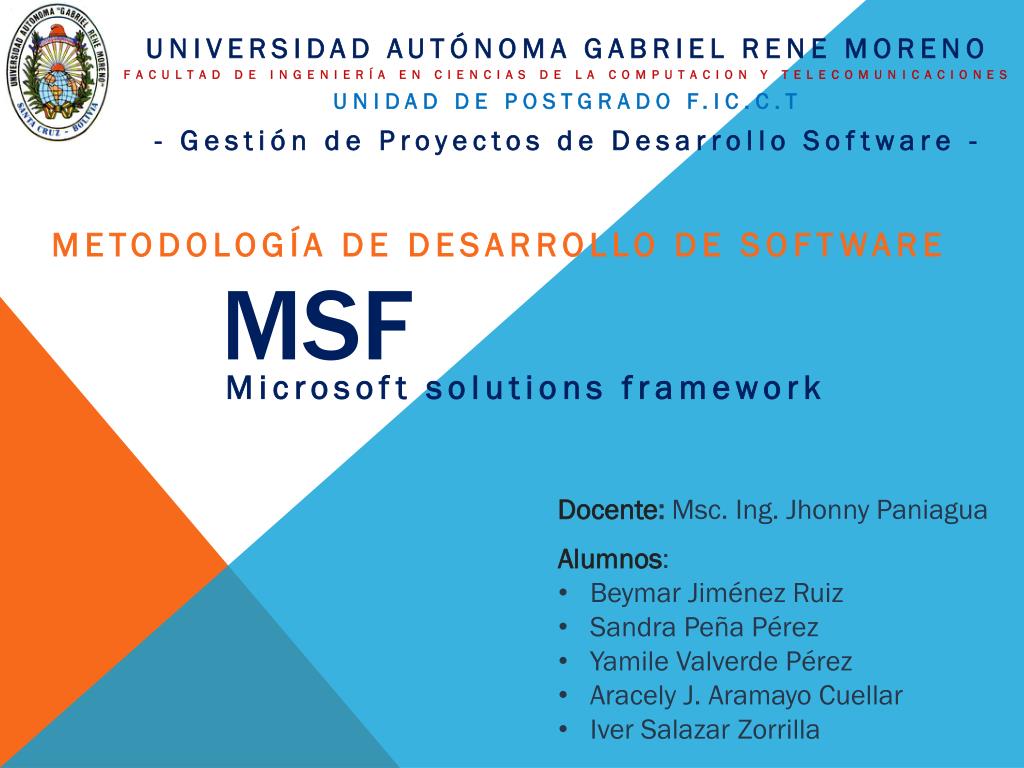 UNIVERSIDAD AUTONOMA "GABRIEL RENE MORENO"
SANTA CRUZ - BOLIVIA

UNIVERSIDAD AUTÓNOMA GABRIEL RENE MORENO
FACULTAD DE INGENIERÍA EN CIENCIAS DE LA COMPUTACION Y TELECOMUNICACIONES
UNIDAD DE POSTGRADO F.IC.C.T
- Gestión de Proyectos de Desarrollo Software -

METODOLOGÍA DE DESARROLLO DE SOFTWARE

MSF
Microsoft solutions framework

Docente: Msc. Ing. Jhonny Paniagua

Alumnos:
• Beymar Jiménez Ruiz
• Sandra Peña Pérez
• Yamile Valverde Pérez
• Aracely J. Aramayo Cuellar
• Iver Salazar Zorrilla